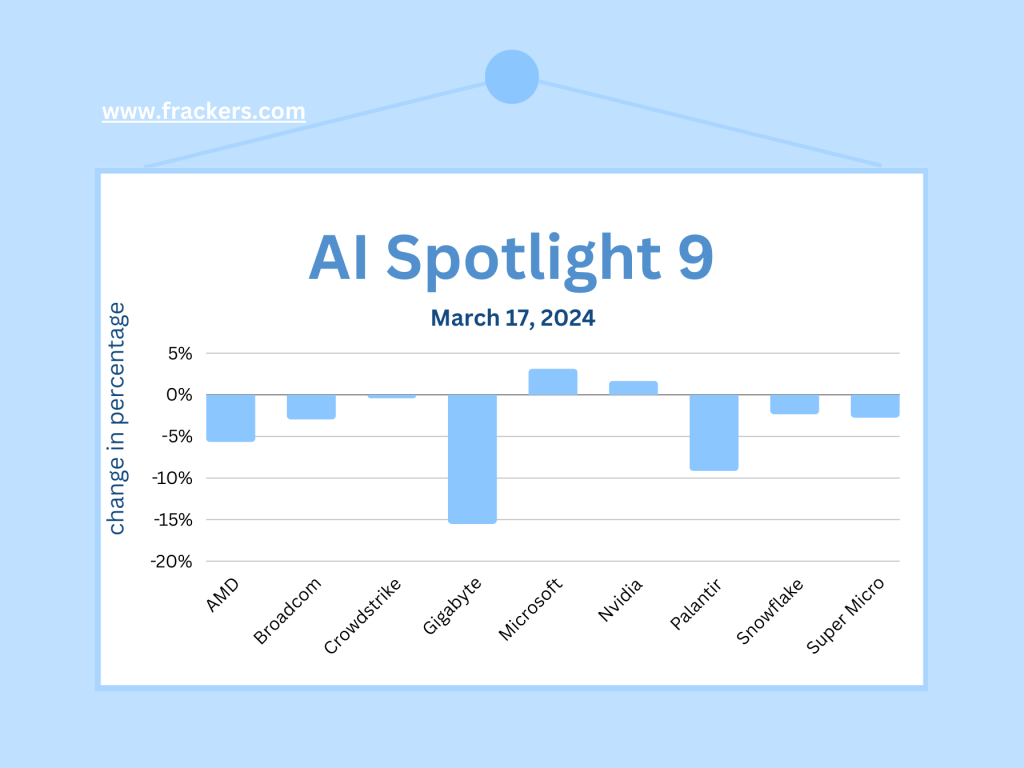 www.frackers.com

AI Spotlight 9

March 17, 2024

change in percentage

5%
0%
-5%
-10%
-15%
-20%

AMD
Broadcom
Crowdstrike
Gigabyte
Microsoft
Nvidia
Palantir
Snowflake
Super Micro